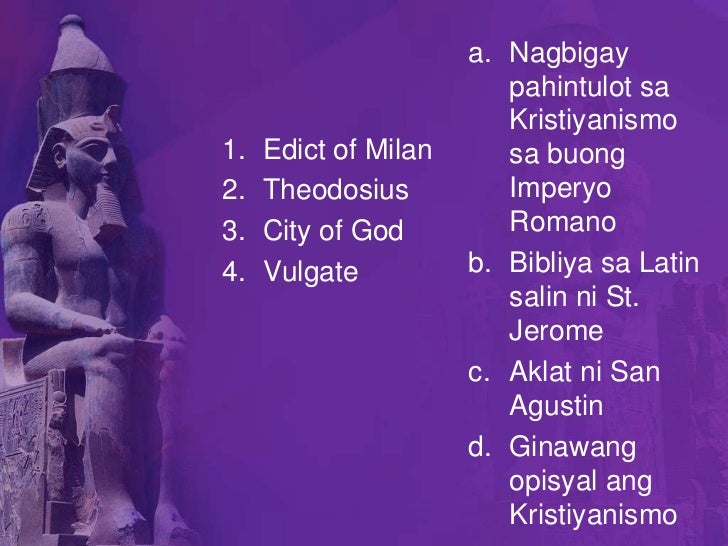 1. Edict of Milan
2. Theodosius
3. City of God
4. Vulgate

a. Nagbigay pahintulot sa Kristiyanismo sa buong Imperyo Romano
b. Bibliya sa Latin salin ni St. Jerome
c. Aklat ni San Agustin
d. Ginawang opisyal ang Kristiyanismo